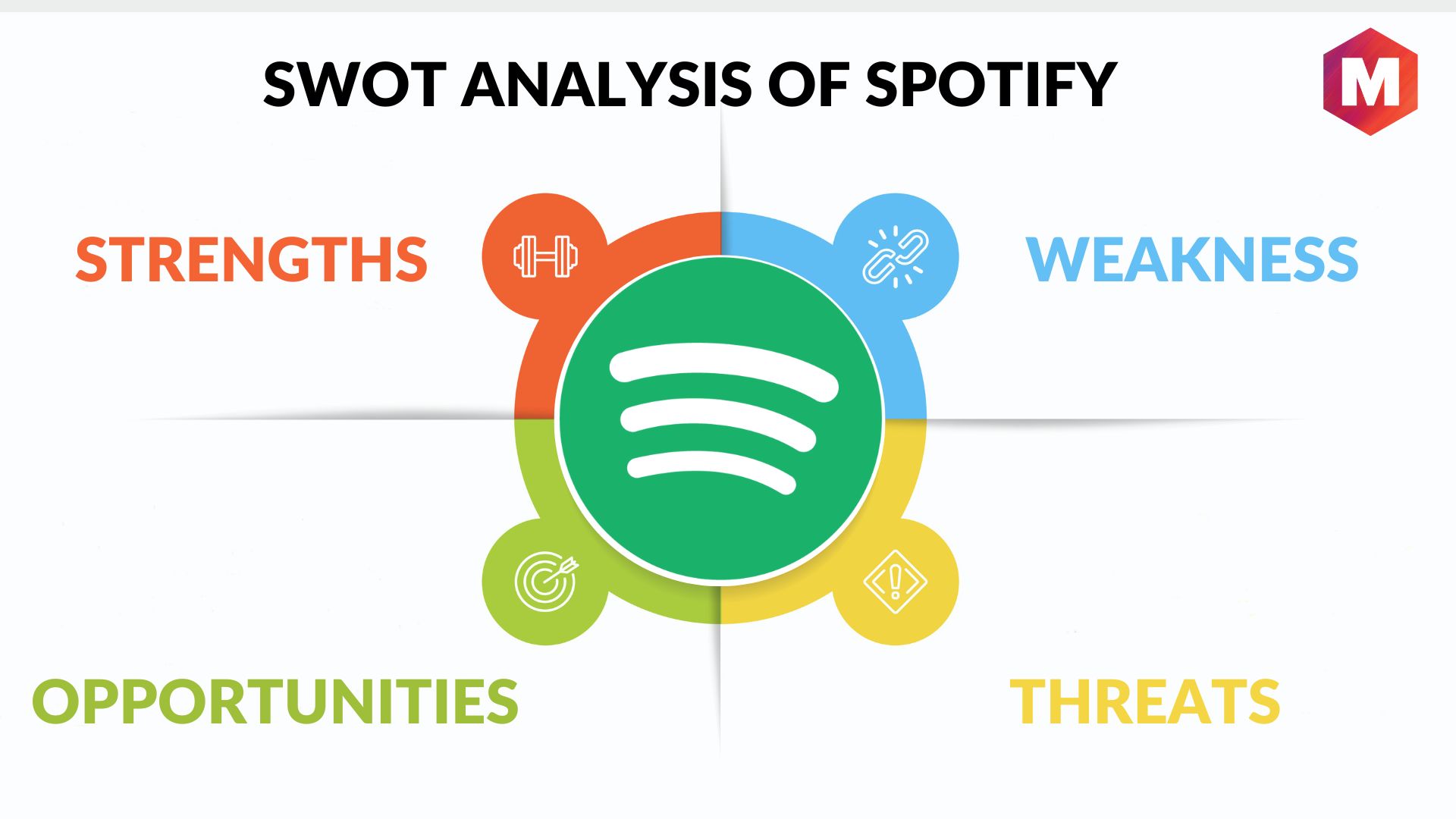 SWOT ANALYSIS OF SPOTIFY

M

STRENGTHS

WEAKNESS

OPPORTUNITIES

THREATS